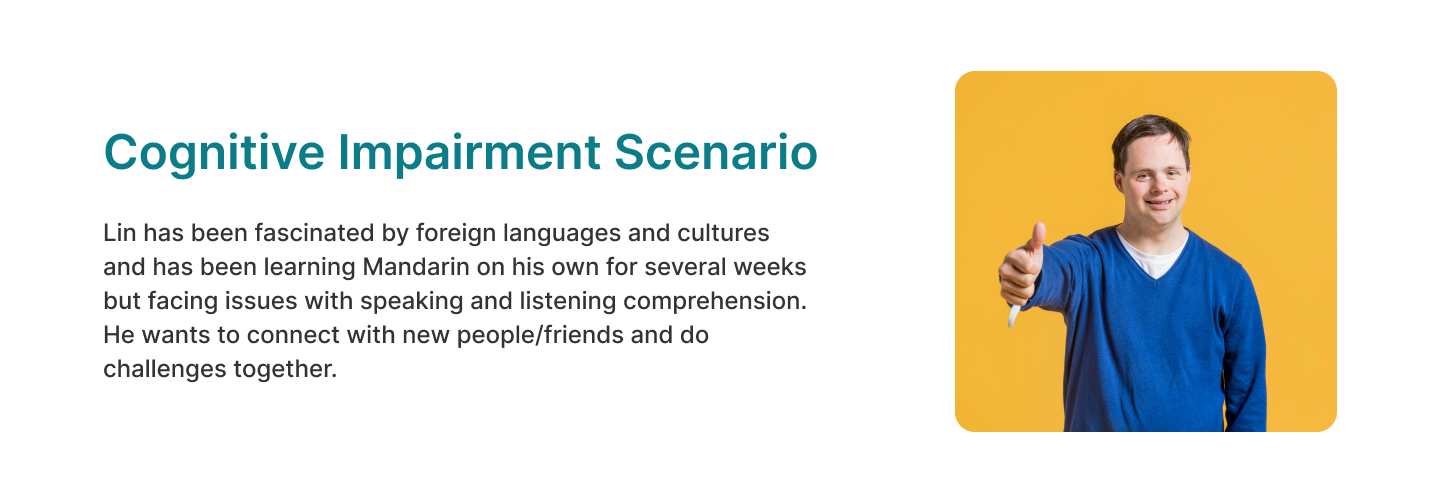 Cognitive Impairment Scenario

Lin has been fascinated by foreign languages and cultures and has been learning Mandarin on his own for several weeks but facing issues with speaking and listening comprehension. He wants to connect with new people/friends and do challenges together.